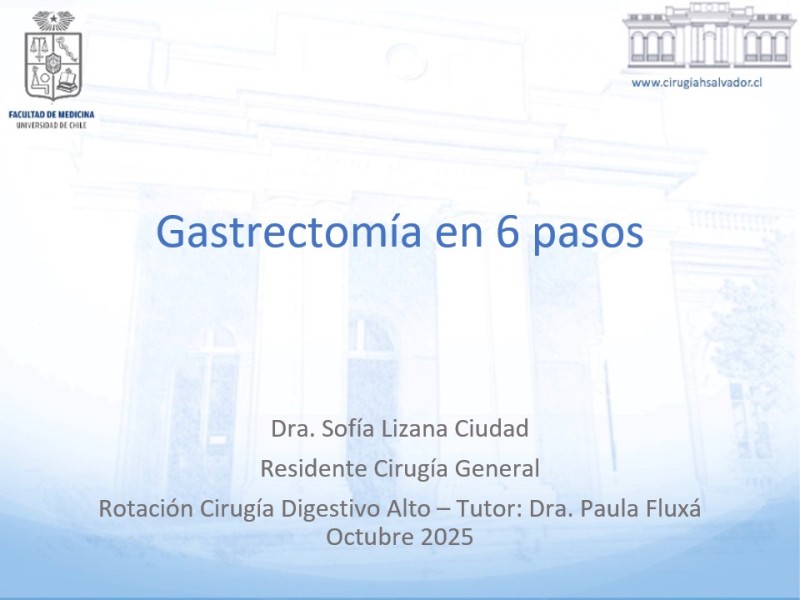 FACULTAD DE MEDICINA
UNIVERSIDAD DE CHILE

www.cirugiahsalvador.cl

Gastrectomía en 6 pasos

Dra. Sofía Lizana Ciudad

Residente Cirugía General

Rotación Cirugía Digestivo Alto – Tutor: Dra. Paula Fluxá
Octubre 2025